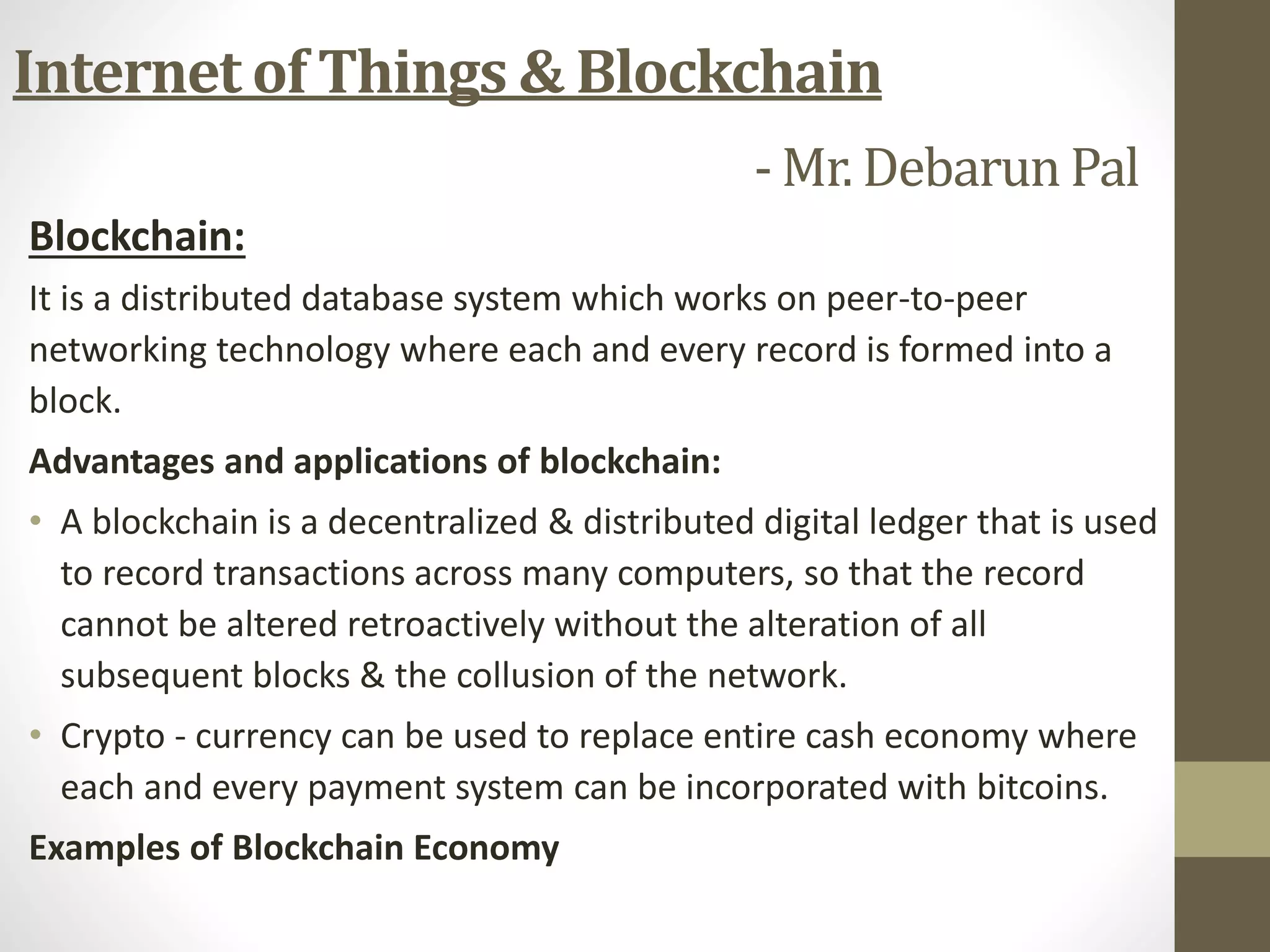 Internet of Things & Blockchain

- Mr. Debarun Pal

Blockchain:

It is a distributed database system which works on peer-to-peer networking technology where each and every record is formed into a block.

Advantages and applications of blockchain:

• A blockchain is a decentralized & distributed digital ledger that is used to record transactions across many computers, so that the record cannot be altered retroactively without the alteration of all subsequent blocks & the collusion of the network.
• Crypto - currency can be used to replace entire cash economy where each and every payment system can be incorporated with bitcoins.

Examples of Blockchain Economy